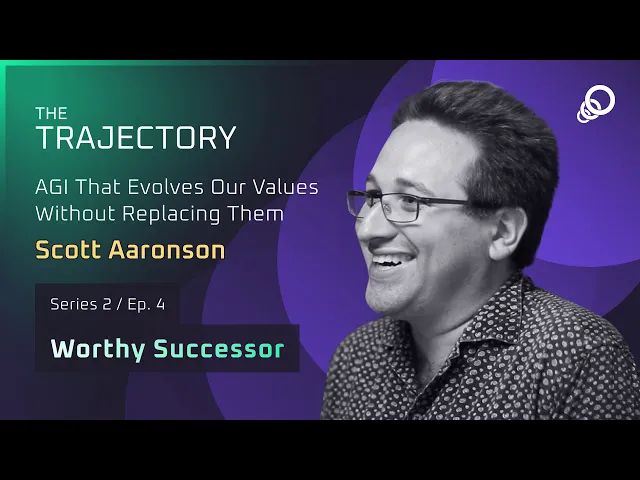 THE
TRAJECTORY

AGI That Evolves Our Values Without Replacing Them

Scott Aaronson

Series 2 / Ep. 4

Worthy Successor